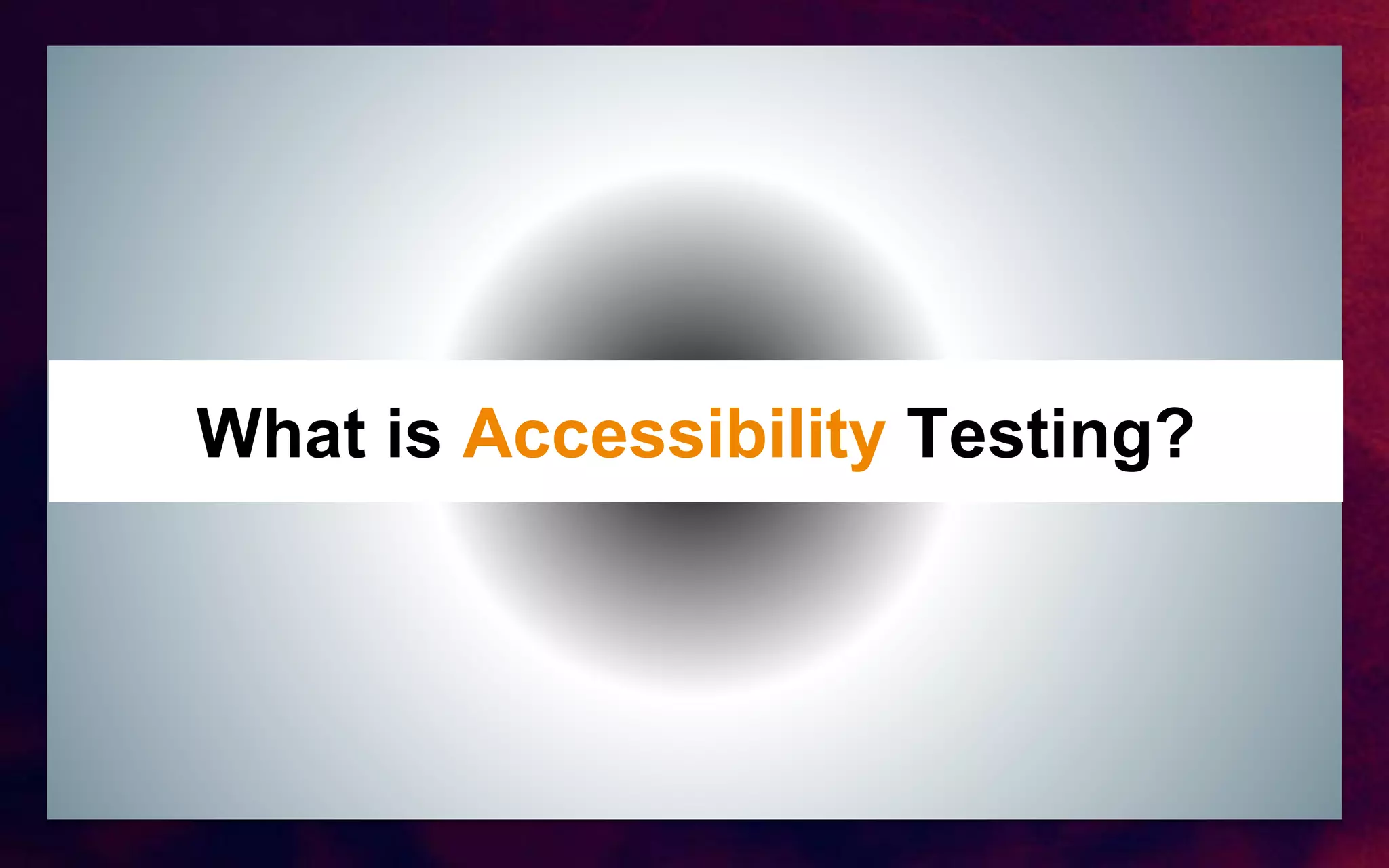 What is Accessibility Testing?